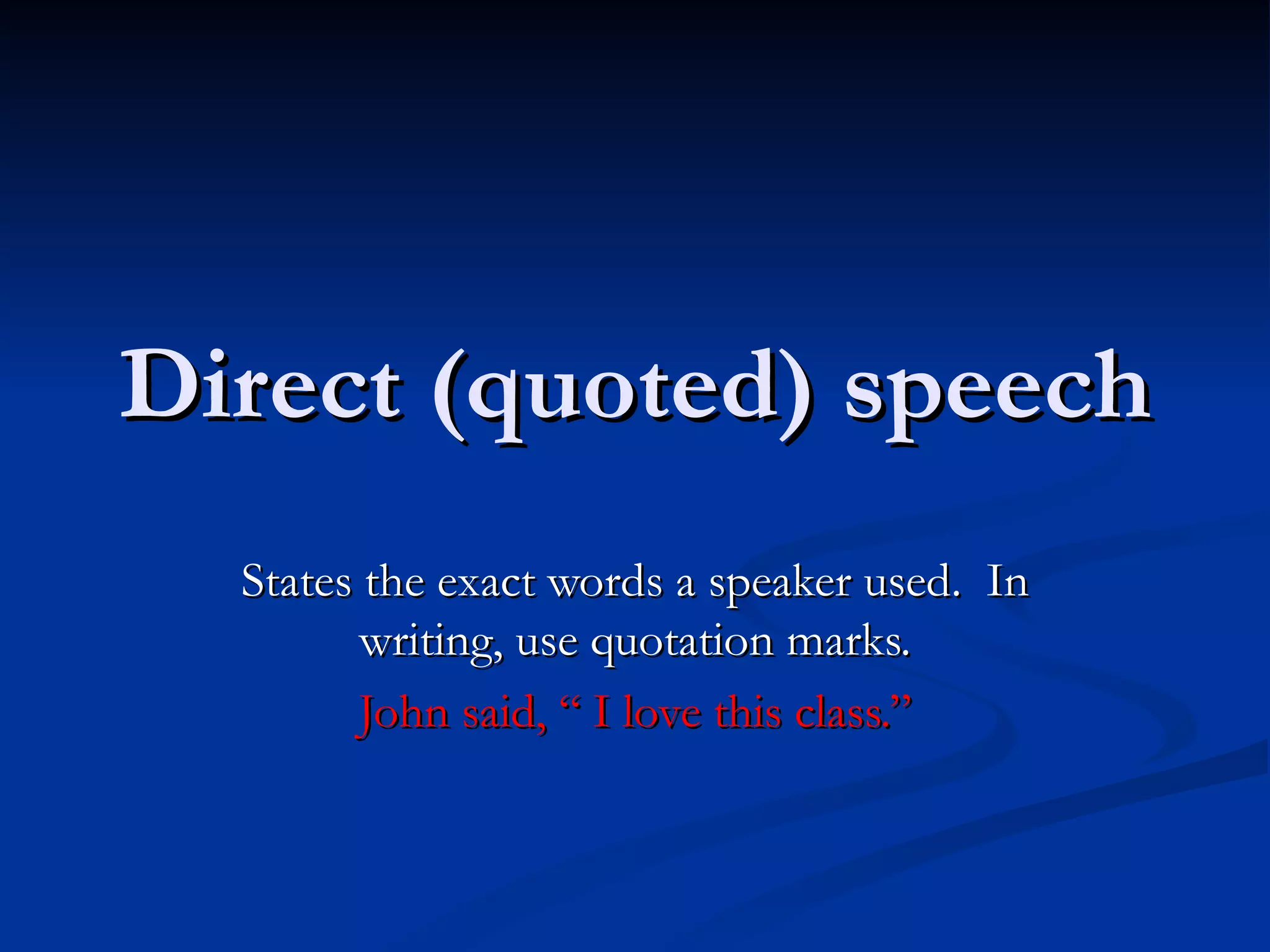 Direct (quoted) speech

States the exact words a speaker used. In writing, use quotation marks.

John said, “ I love this class.”